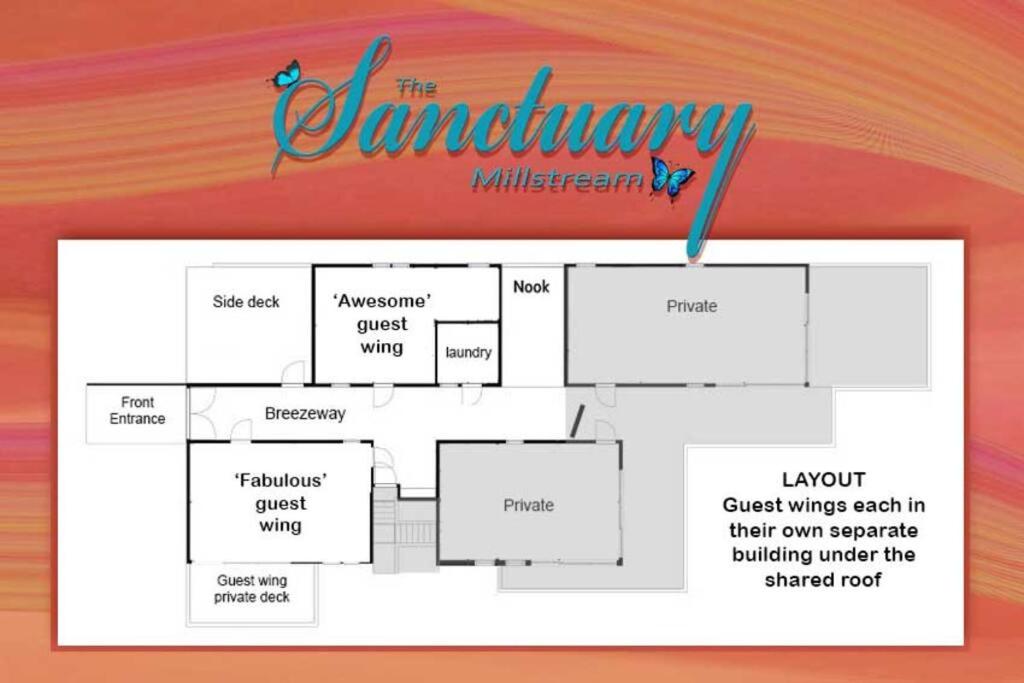 The Sanctuary
Millstream

Side deck

'Awesome' guest wing

laundry

Nook

Private

Front Entrance

Breezeway

'Fabulous' guest wing

Private

Guest wing private deck

LAYOUT
Guest wings each in their own separate building under the shared roof